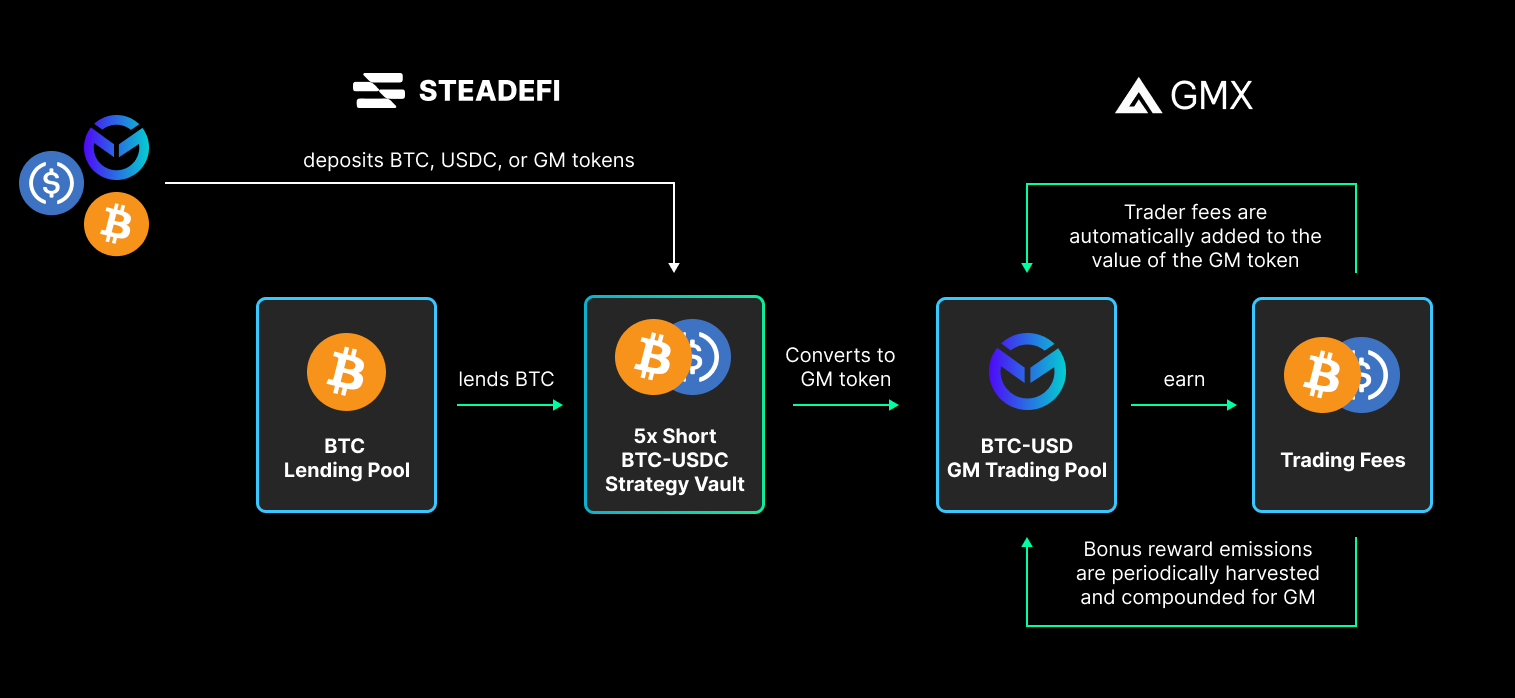 STEADEFI

GMX

deposits BTC, USDC, or GM tokens

Trader fees are automatically added to the value of the GM token

BTC Lending Pool

lends BTC

5x Short BTC-USDC Strategy Vault

Converts to GM token

BTC-USD GM Trading Pool

earn

Trading Fees

Bonus reward emissions are periodically harvested and compounded for GM